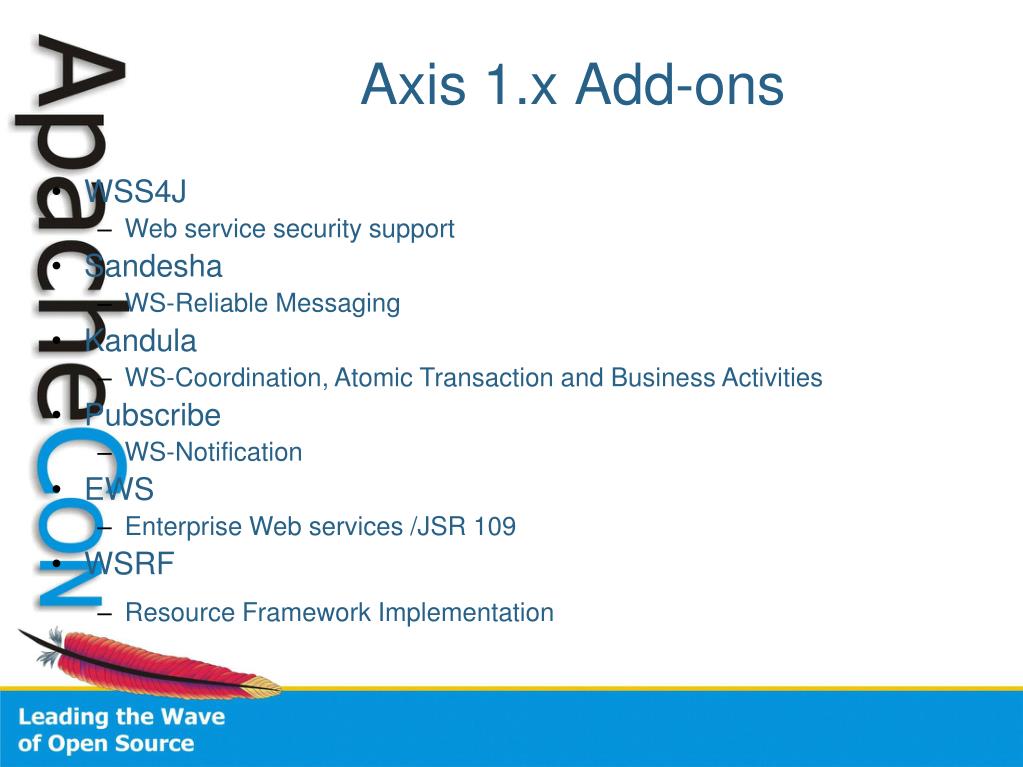 ApacheCon

Axis 1.x Add-ons

• WSS4J
  – Web service security support
• Sandesha
  – WS-Reliable Messaging
• Kandula
  – WS-Coordination, Atomic Transaction and Business Activities
• Pubscribe
  – WS-Notification
• EWS
  – Enterprise Web services /JSR 109
• WSRF
  – Resource Framework Implementation

Leading the Wave of Open Source